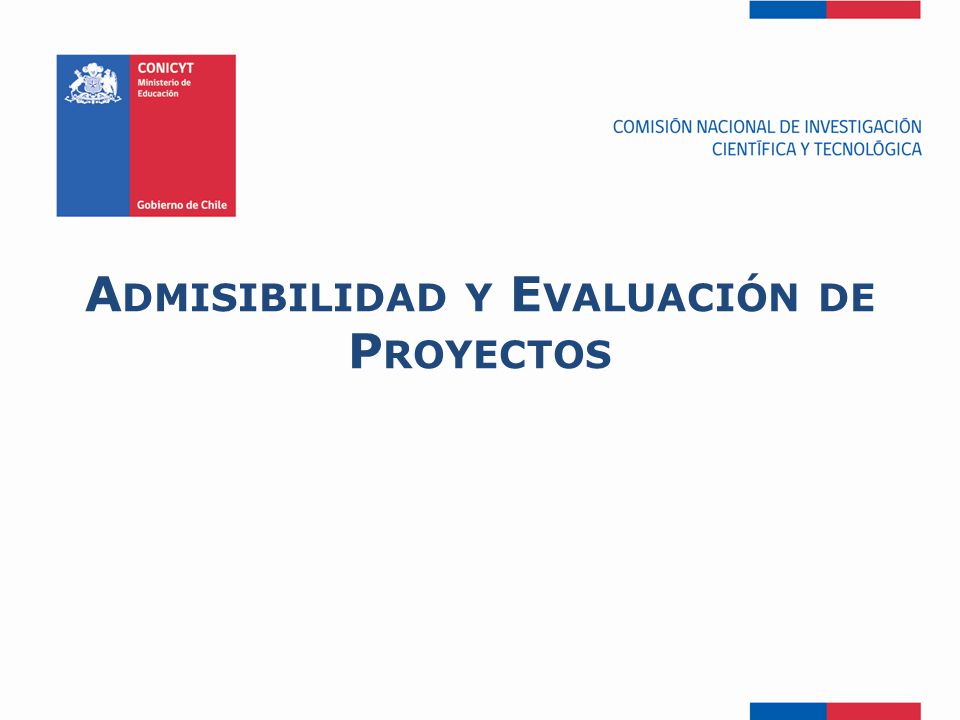 CONICYT
Ministerio de
Educación

Gobierno de Chile

COMISIÓN NACIONAL DE INVESTIGACIÓN CIENTÍFICA Y TECNOLÓGICA

ADMISIBILIDAD Y EVALUACIÓN DE PROYECTOS